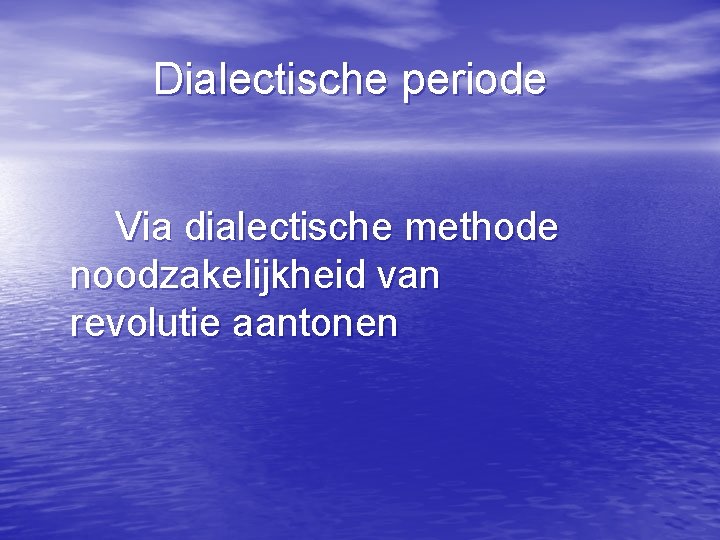 Dialectische periode

Via dialectische methode noodzakelijkheid van revolutie aantonen